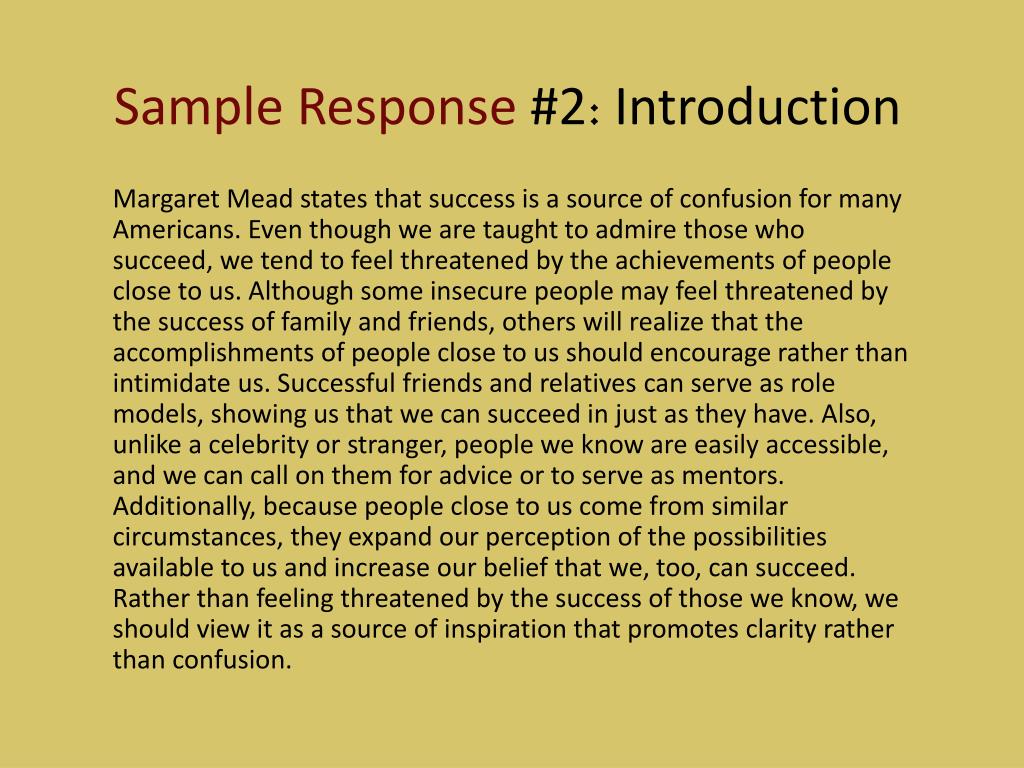 Sample Response #2: Introduction

Margaret Mead states that success is a source of confusion for many Americans. Even though we are taught to admire those who succeed, we tend to feel threatened by the achievements of people close to us. Although some insecure people may feel threatened by the success of family and friends, others will realize that the accomplishments of people close to us should encourage rather than intimidate us. Successful friends and relatives can serve as role models, showing us that we can succeed in just as they have. Also, unlike a celebrity or stranger, people we know are easily accessible, and we can call on them for advice or to serve as mentors. Additionally, because people close to us come from similar circumstances, they expand our perception of the possibilities available to us and increase our belief that we, too, can succeed. Rather than feeling threatened by the success of those we know, we should view it as a source of inspiration that promotes clarity rather than confusion.